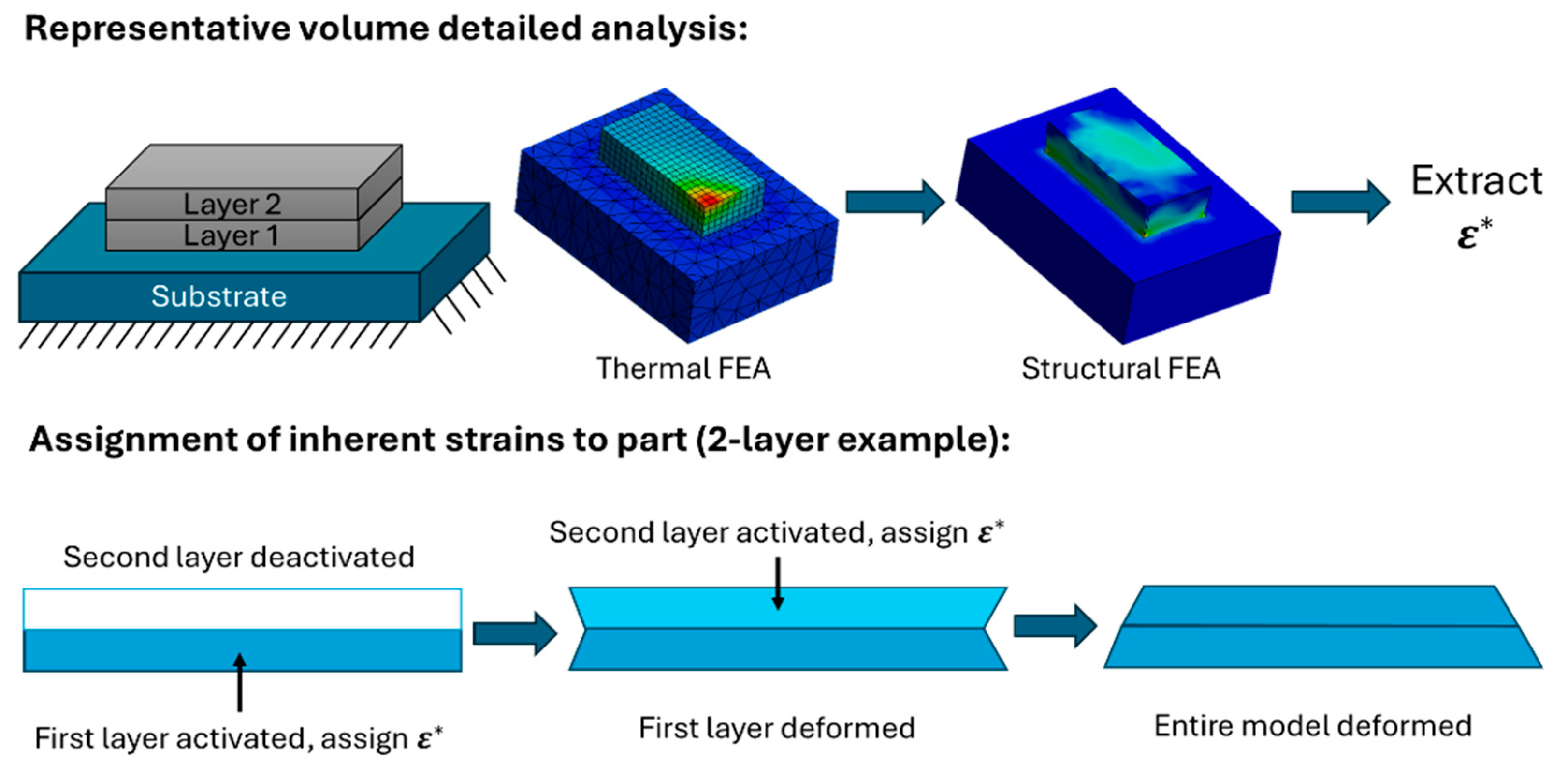 Representative volume detailed analysis:

Layer 2
Layer 1
Substrate

Thermal FEA

Structural FEA

Extract $\boldsymbol{\varepsilon}^*$

Assignment of inherent strains to part (2-layer example):

Second layer deactivated

First layer activated, assign $\boldsymbol{\varepsilon}^*$

Second layer activated, assign $\boldsymbol{\varepsilon}^*$

First layer deformed

Entire model deformed